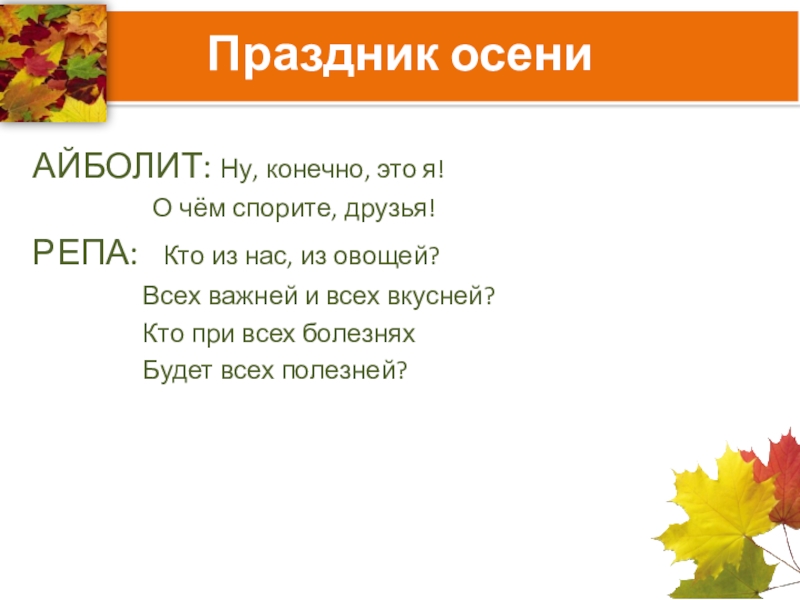 Праздник осени

АЙБОЛИТ: Ну, конечно, это я!
О чём спорите, друзья!

РЕПА: Кто из нас, из овощей?
Всех важней и всех вкусней?
Кто при всех болезнях
Будет всех полезней?